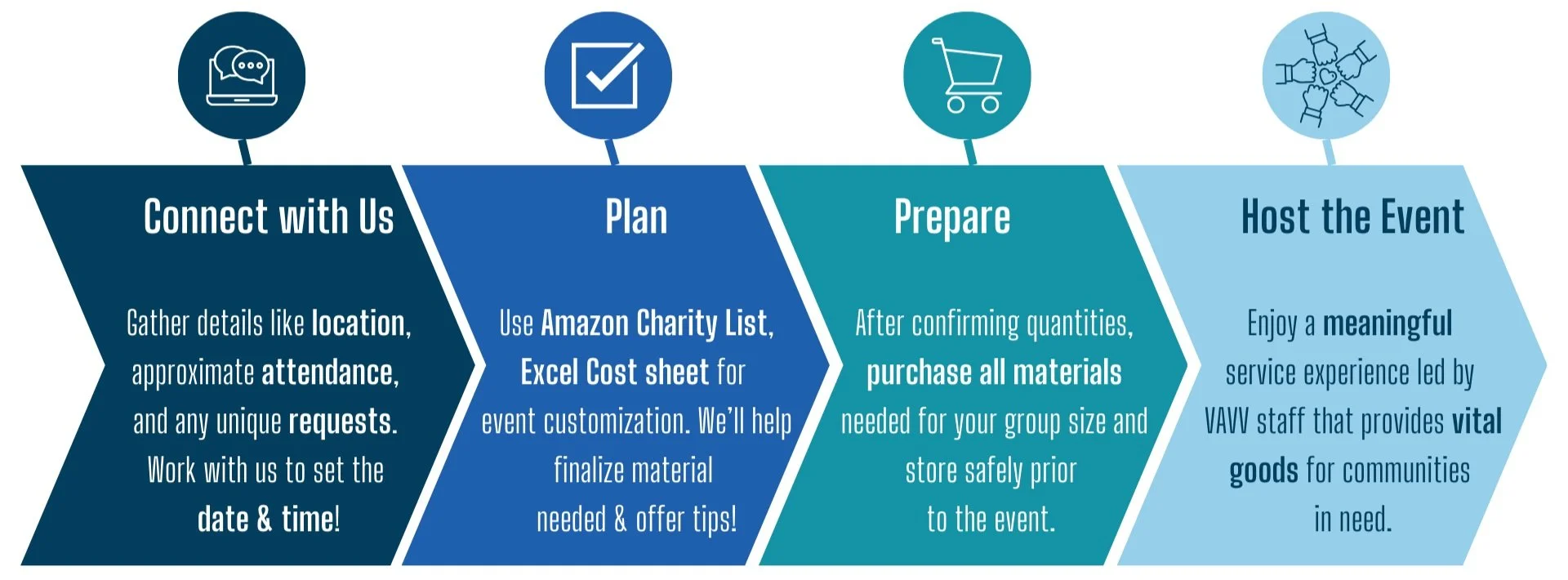 Connect with Us

Gather details like location, approximate attendance, and any unique requests. Work with us to set the date & time!

Plan

Use Amazon Charity List, Excel Cost sheet for event customization. We'll help finalize material needed & offer tips!

Prepare

After confirming quantities, purchase all materials needed for your group size and store safely prior to the event.

Host the Event

Enjoy a meaningful service experience led by VAVV staff that provides vital goods for communities in need.